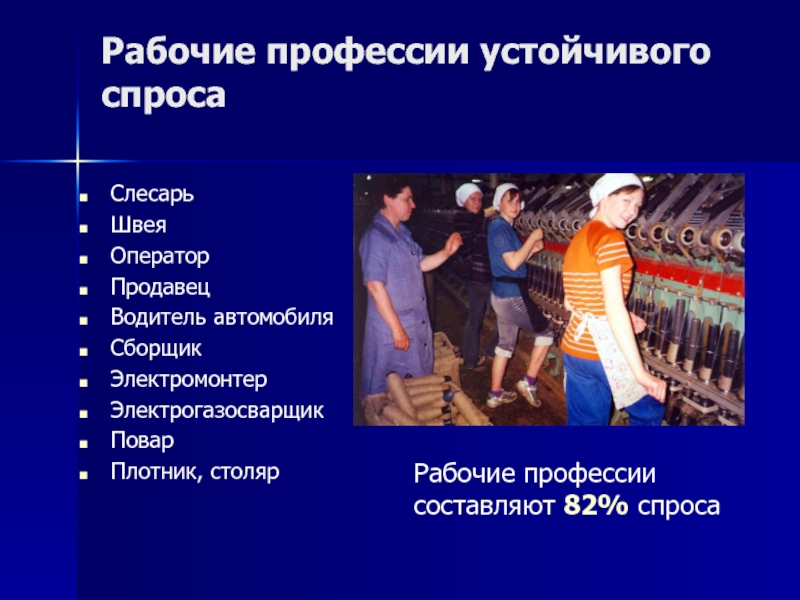 Рабочие профессии устойчивого спроса

- Слесарь
- Швея
- Оператор
- Продавец
- Водитель автомобиля
- Сборщик
- Электромонтер
- Электрогазосварщик
- Повар
- Плотник, столяр

Рабочие профессии составляют 82% спроса